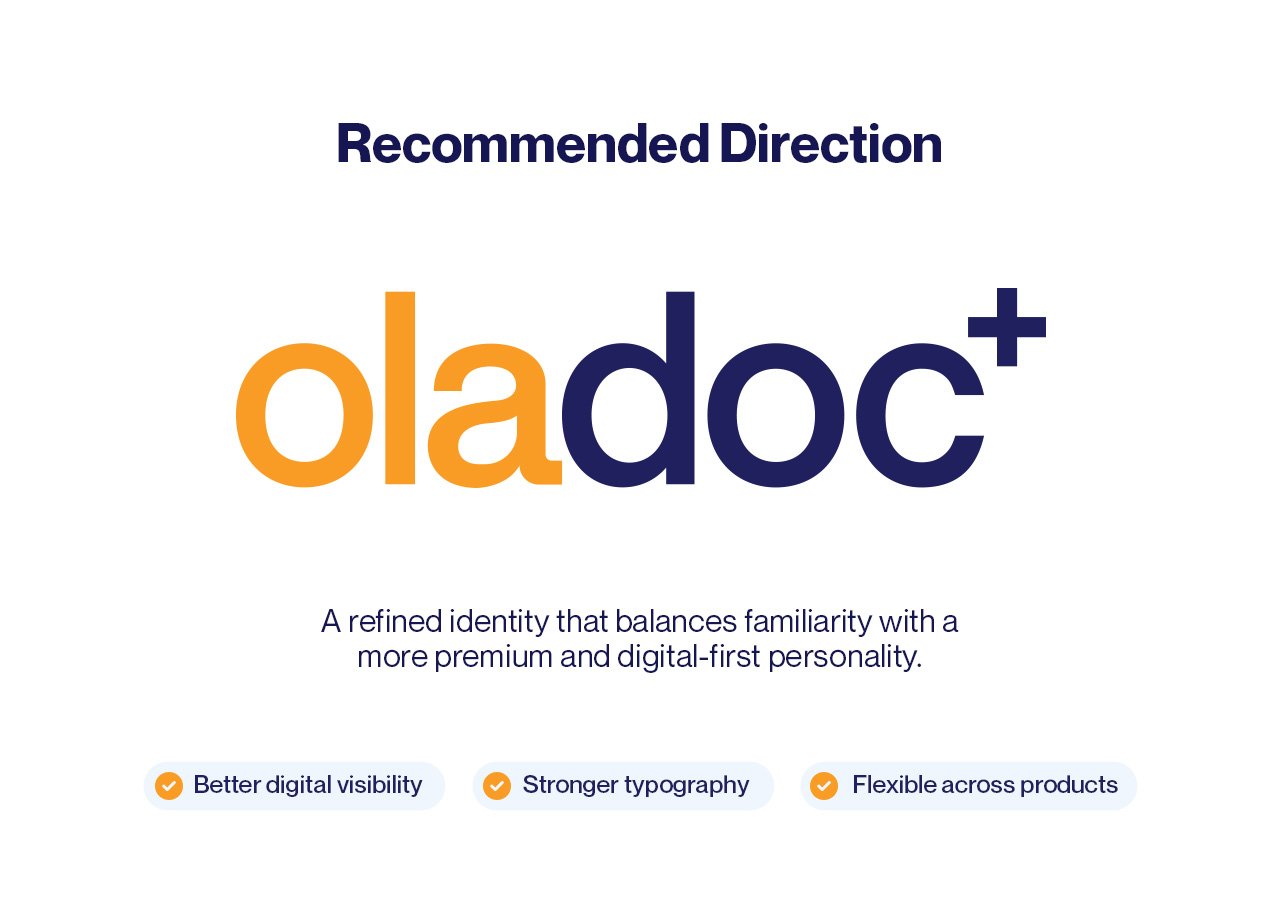 Recommended Direction

oladoc+

A refined identity that balances familiarity with a more premium and digital-first personality.

✓ Better digital visibility

✓ Stronger typography

✓ Flexible across products